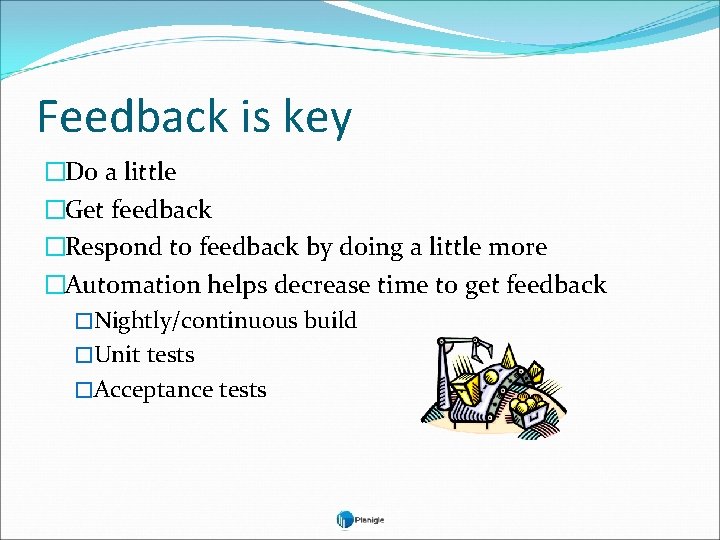 Feedback is key

□Do a little
□Get feedback
□Respond to feedback by doing a little more
□Automation helps decrease time to get feedback
□Nightly/continuous build
□Unit tests
□Acceptance tests

Planigle